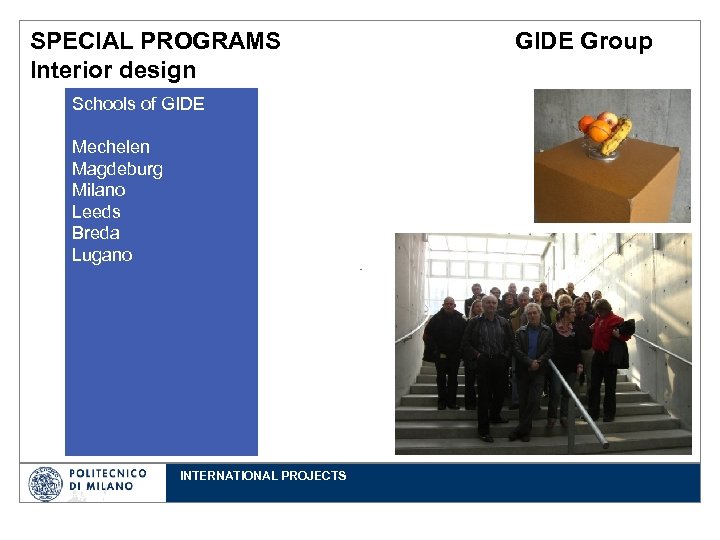 SPECIAL PROGRAMS
Interior design

GIDE Group

Schools of GIDE

Mechelen
Magdeburg
Milano
Leeds
Breda
Lugano

POLITECNICO DI MILANO

INTERNATIONAL PROJECTS